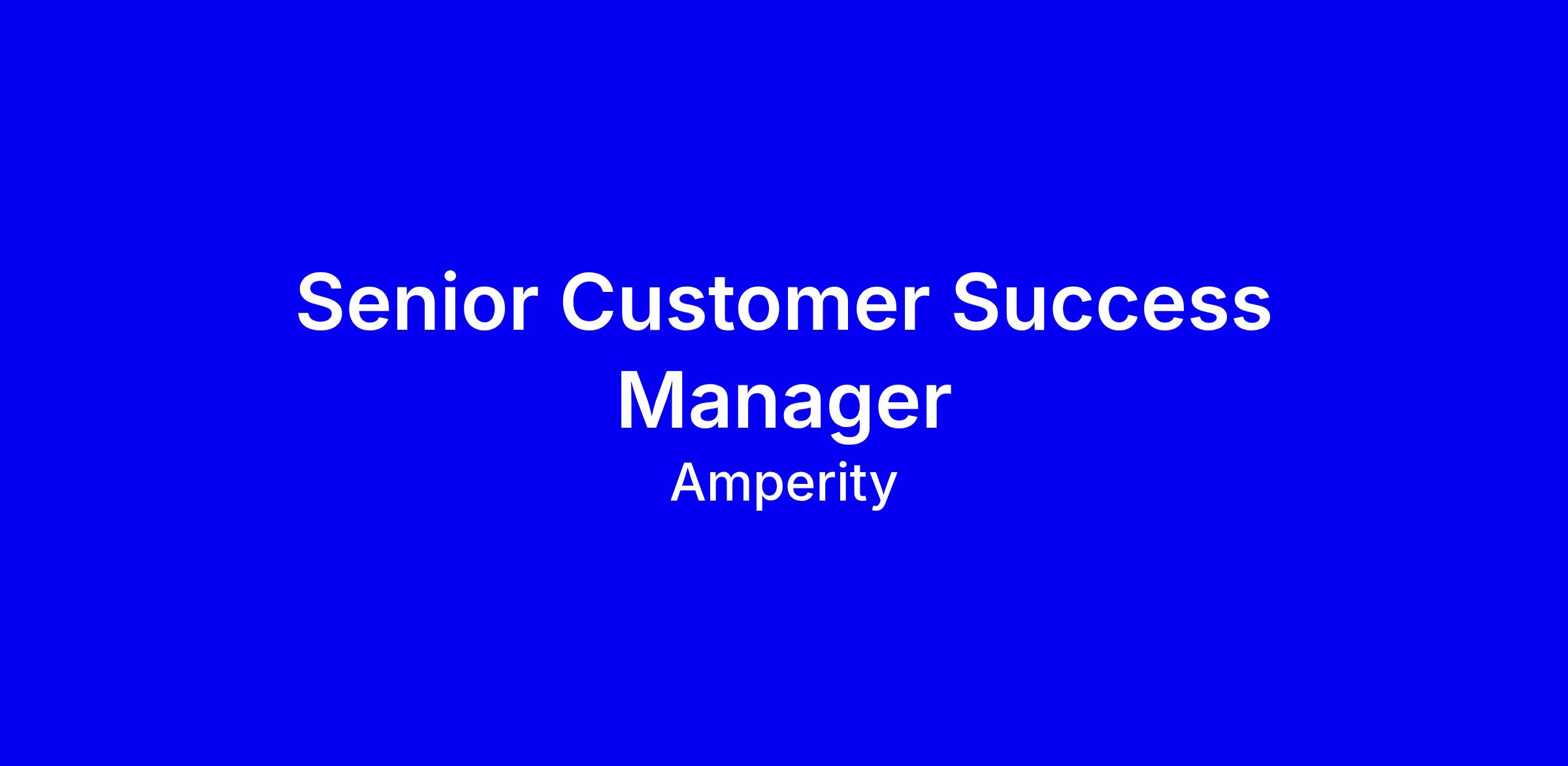 Senior Customer Success Manager

Amperity